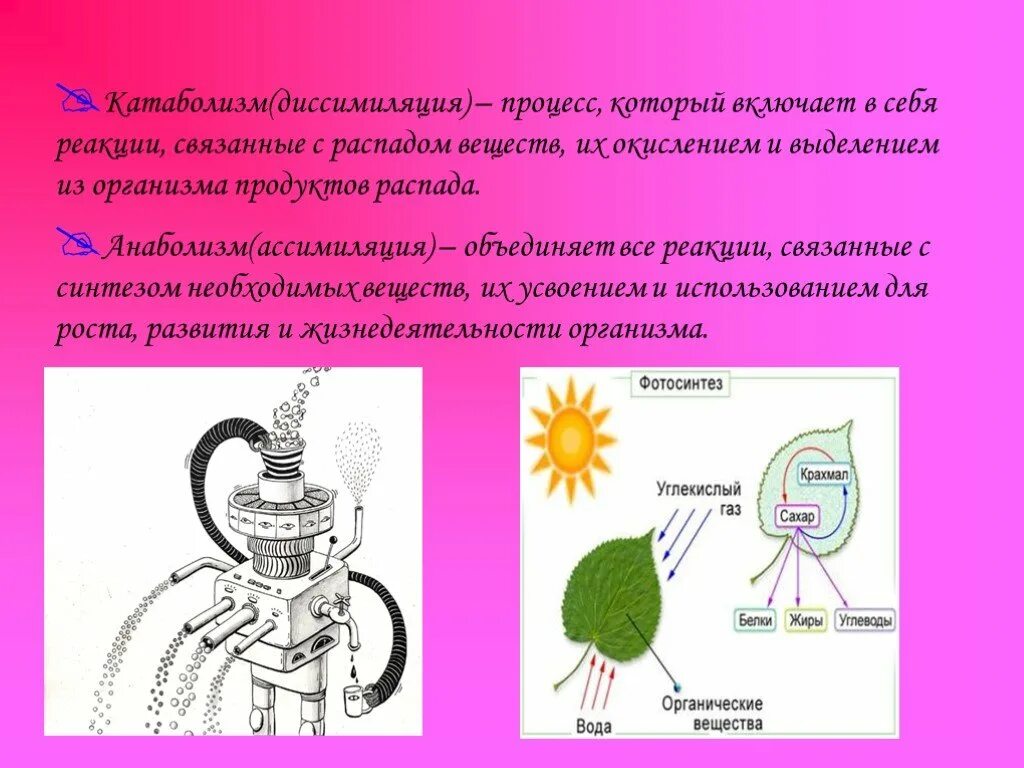 Катаболизм(диссимиляция)– процесс, который включает в себя реакции, связанные с распадом веществ, их окислением и выделением из организма продуктов распада.

Анаболизм(ассимиляция)– объединяет все реакции, связанные с синтезом необходимых веществ, их усвоением и использованием для роста, развития и жизнедеятельности организма.

Фотосинтез

Углекислый газ

Крахмал

Сахар

Белки

Жиры

Углеводы

Вода

Органические вещества